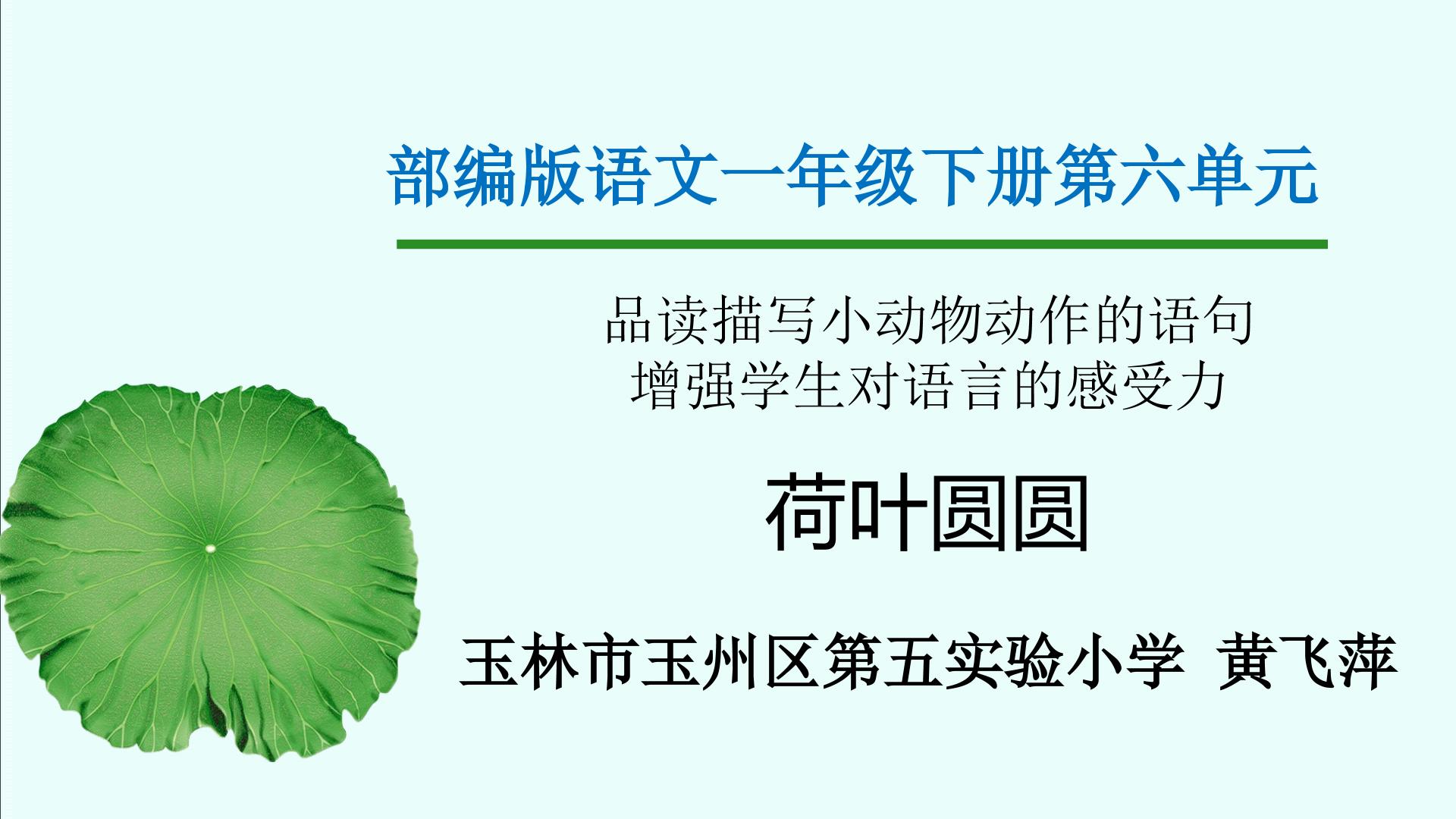 部编版语文一年级下册第六单元

品读描写小动物动作的语句
增强学生对语言的感受力

荷叶圆圆

玉林市玉州区第五实验小学 黄飞萍